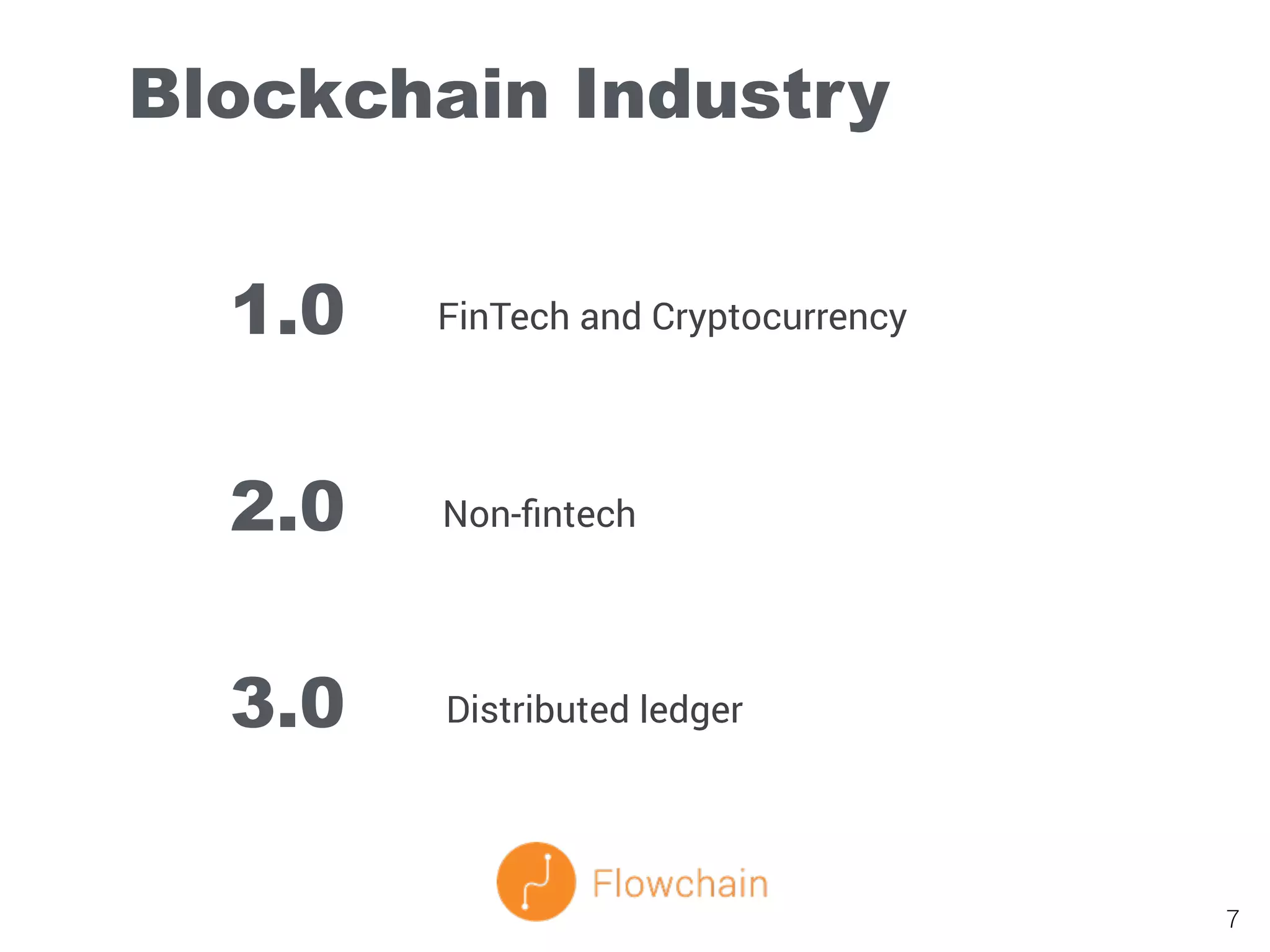 Blockchain Industry

1.0 FinTech and Cryptocurrency

2.0 Non-fintech

3.0 Distributed ledger

Flowchain

7